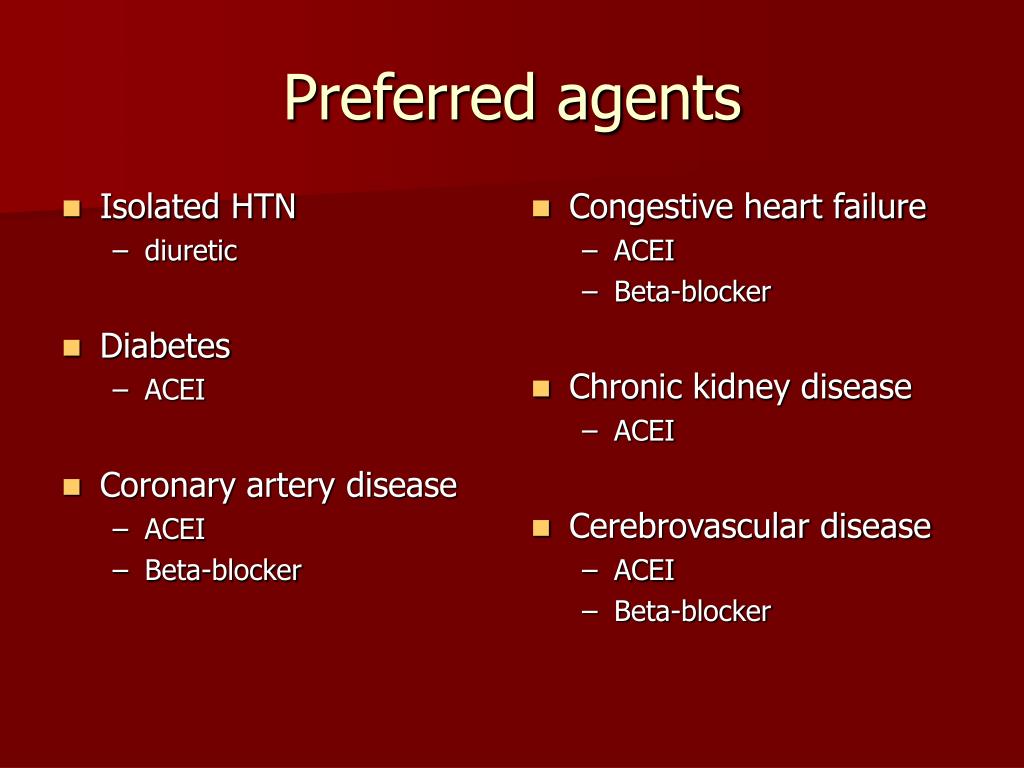 Preferred agents

- Isolated HTN
  – diuretic
- Diabetes
  – ACEI
- Coronary artery disease
  – ACEI
  – Beta-blocker

- Congestive heart failure
  – ACEI
  – Beta-blocker
- Chronic kidney disease
  – ACEI
- Cerebrovascular disease
  – ACEI
  – Beta-blocker